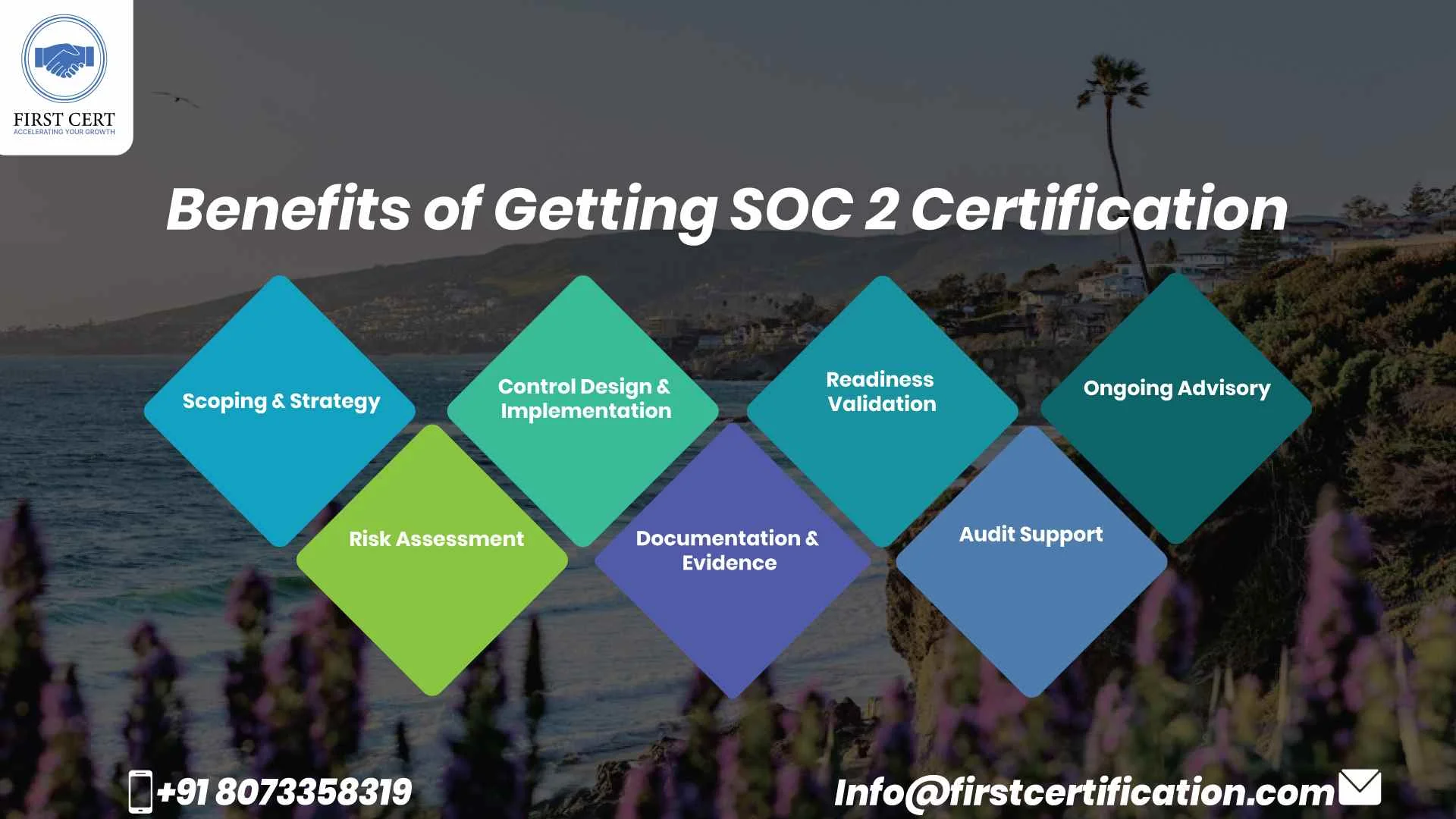 FIRST CERT
ACCELERATING YOUR GROWTH

Benefits of Getting SOC 2 Certification

Scoping & Strategy

Risk Assessment

Control Design & Implementation

Documentation & Evidence

Readiness Validation

Audit Support

Ongoing Advisory

+91 8073358319

Info@firstcertification.com